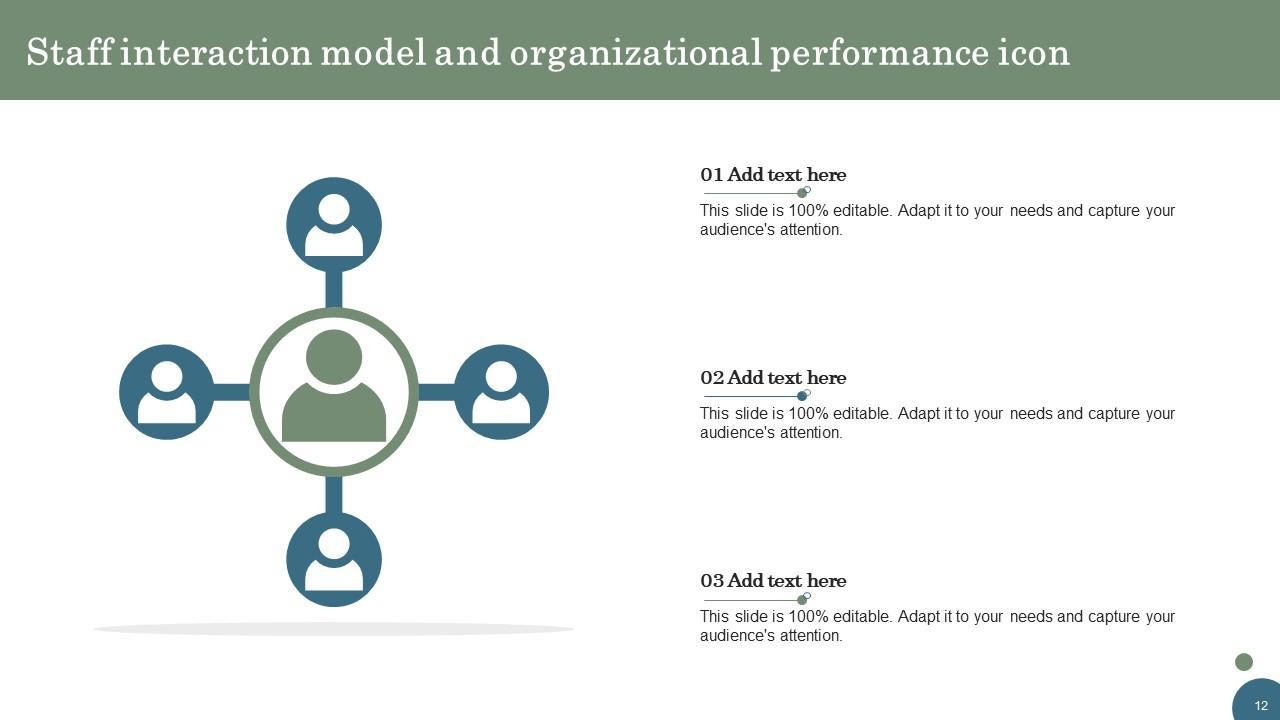 Staff interaction model and organizational performance icon

01 Add text here

This slide is 100% editable. Adapt it to your needs and capture your audience's attention.

02 Add text here

This slide is 100% editable. Adapt it to your needs and capture your audience's attention.

03 Add text here

This slide is 100% editable. Adapt it to your needs and capture your audience's attention.

12